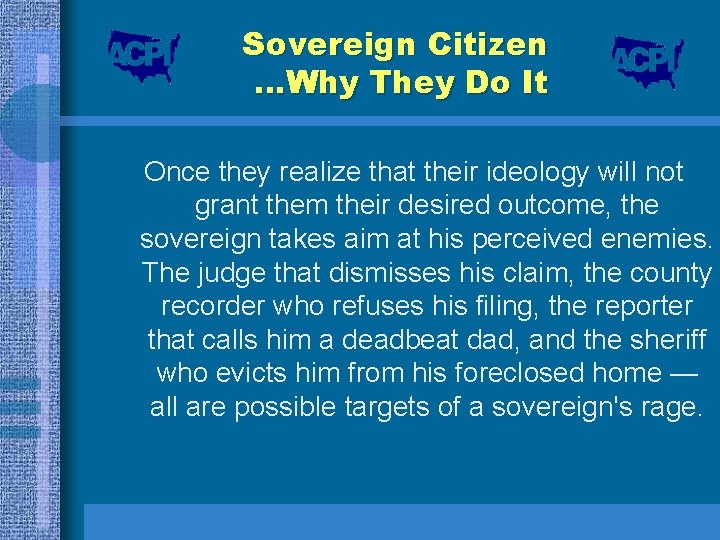 ACPI

Sovereign Citizen
...Why They Do It

ACPI

Once they realize that their ideology will not grant them their desired outcome, the sovereign takes aim at his perceived enemies. The judge that dismisses his claim, the county recorder who refuses his filing, the reporter that calls him a deadbeat dad, and the sheriff who evicts him from his foreclosed home — all are possible targets of a sovereign's rage.